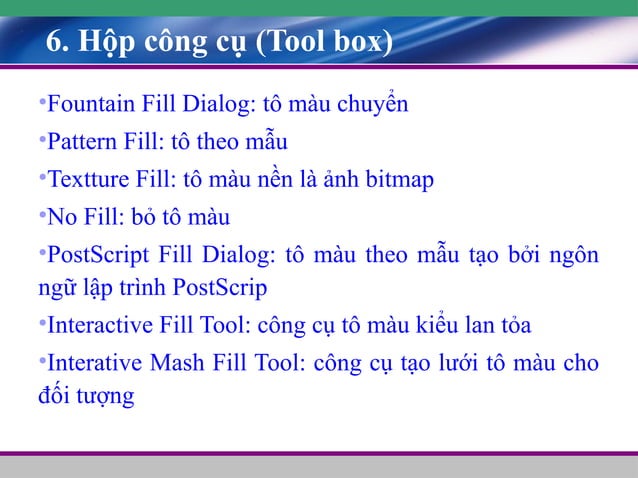 6. Hộp công cụ (Tool box)

•Fountain Fill Dialog: tô màu chuyển

•Pattern Fill: tô theo mẫu

•Textture Fill: tô màu nền là ảnh bitmap

•No Fill: bỏ tô màu

•PostScript Fill Dialog: tô màu theo mẫu tạo bởi ngôn ngữ lập trình PostScrip

•Interactive Fill Tool: công cụ tô màu kiểu lan tỏa

•Interative Mash Fill Tool: công cụ tạo lưới tô màu cho đối tượng